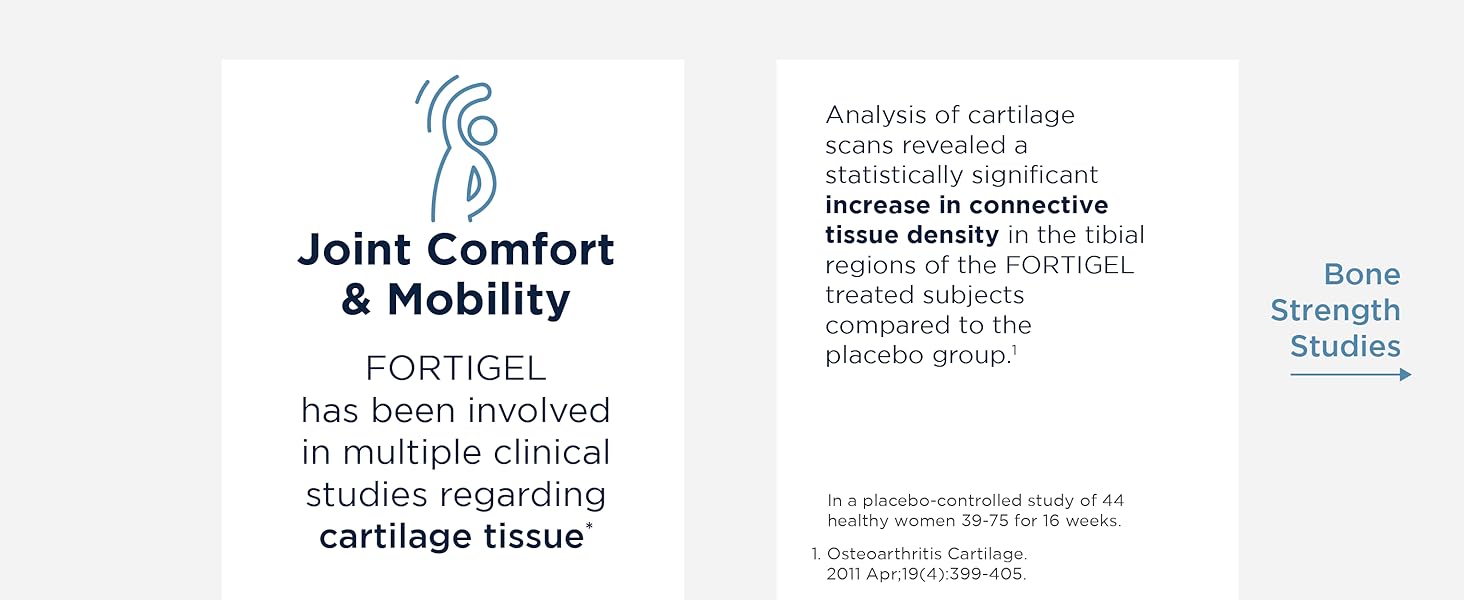 Joint Comfort & Mobility

FORTIGEL has been involved in multiple clinical studies regarding cartilage tissue*

Analysis of cartilage scans revealed a statistically significant increase in connective tissue density in the tibial regions of the FORTIGEL treated subjects compared to the placebo group.$^1$

In a placebo-controlled study of 44 healthy women 39-75 for 16 weeks.

1. Osteoarthritis Cartilage. 2011 Apr;19(4):399-405.

Bone Strength Studies